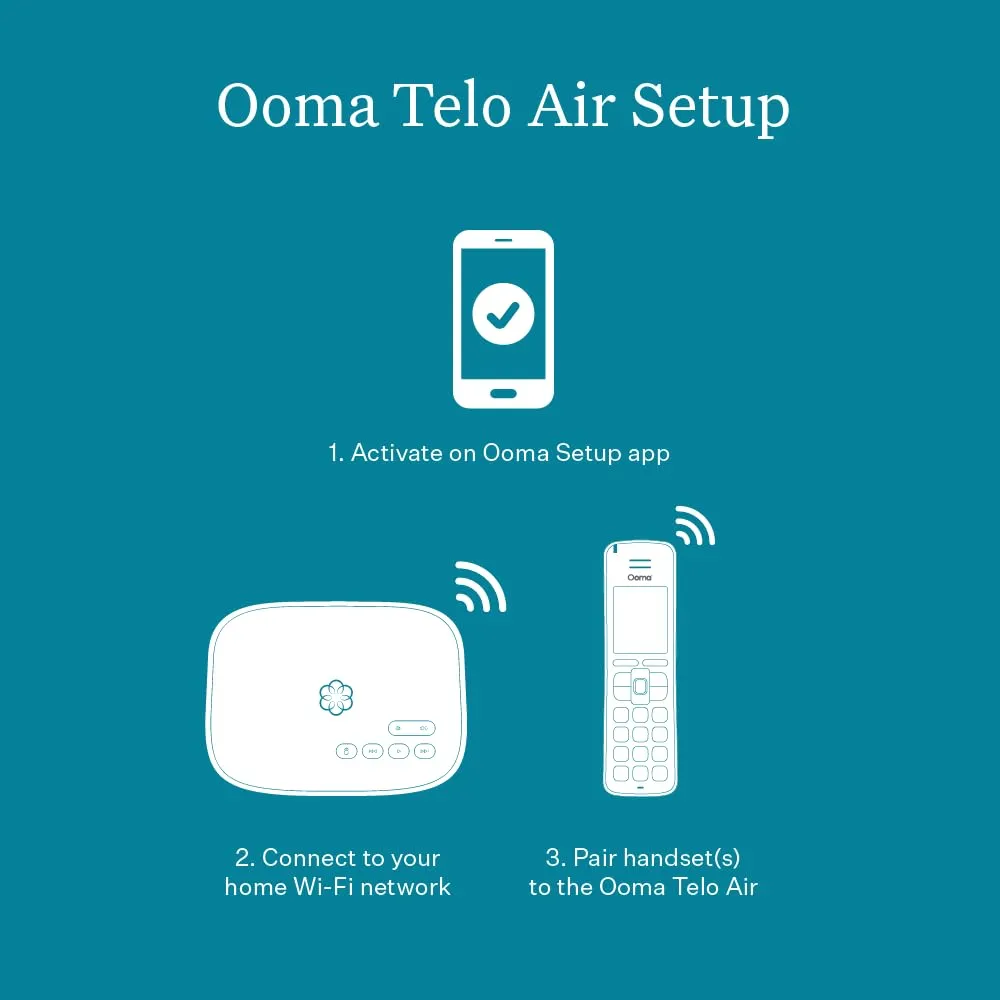 Ooma Telo Air Setup

1. Activate on Ooma Setup app

Ooma

2. Connect to your home Wi-Fi network

3. Pair handset(s) to the Ooma Telo Air